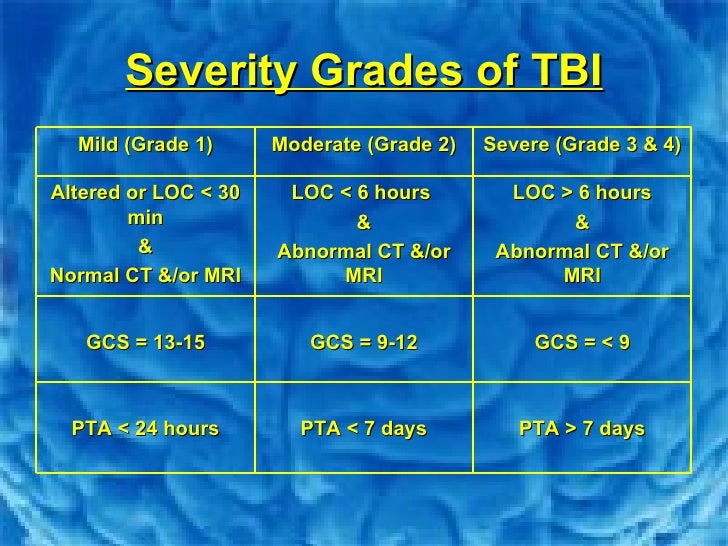 Severity Grades of TBI

| Mild (Grade 1) | Moderate (Grade 2) | Severe (Grade 3 & 4) |
|---|---|---|
| Altered or LOC < 30 min & Normal CT &/or MRI | LOC < 6 hours & Abnormal CT &/or MRI | LOC > 6 hours & Abnormal CT &/or MRI |
| GCS = 13-15 | GCS = 9-12 | GCS = < 9 |
| PTA < 24 hours | PTA < 7 days | PTA > 7 days |